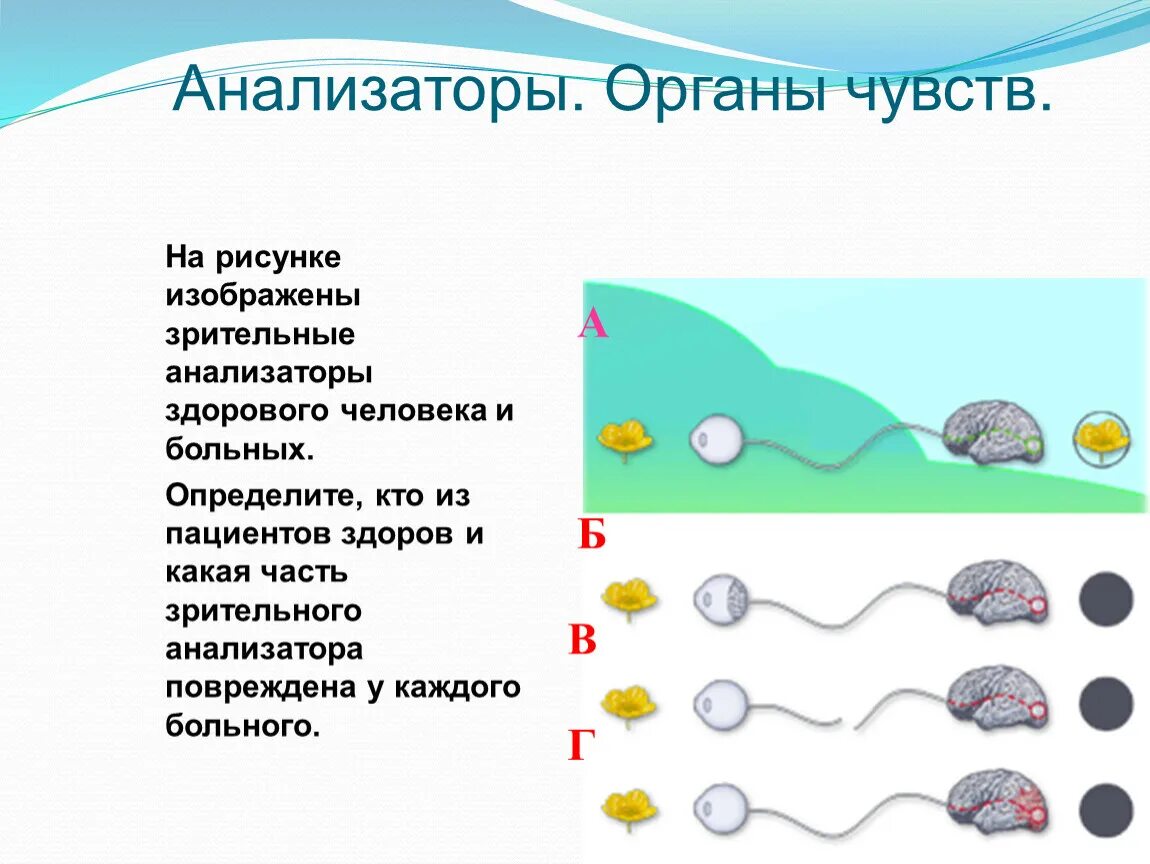 Анализаторы. Органы чувств.

На рисунке изображены зрительные анализаторы здорового человека и больных.

Определите, кто из пациентов здоров и какая часть зрительного анализатора повреждена у каждого больного.

А

Б

В

Г